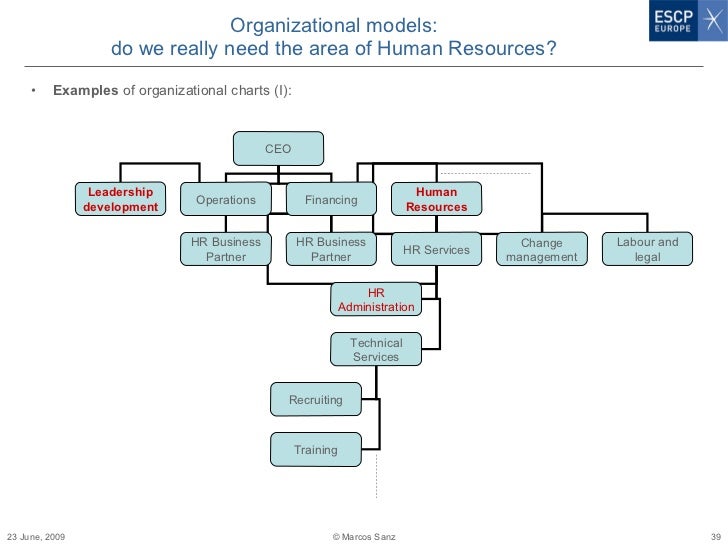 Organizational models:
do we really need the area of Human Resources?

ESCP EUROPE

• **Examples** of organizational charts (I):

CEO

Leadership development

Operations

Financing

Human Resources

HR Business Partner

HR Business Partner

HR Services

Change management

Labour and legal

HR Administration

Technical Services

Recruiting

Training

23 June, 2009

© Marcos Sanz

39